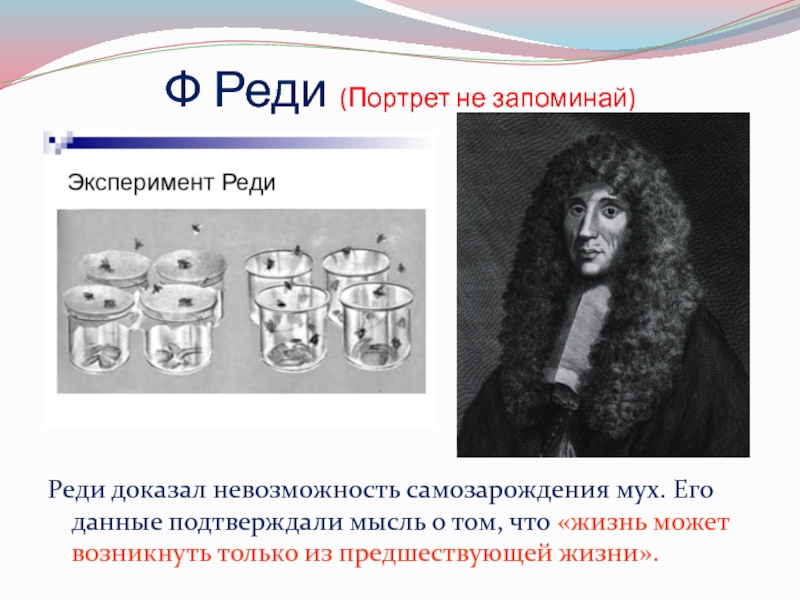 Ф Реди (Портрет не запоминай)

Эксперимент Реди

Реди доказал невозможность самозарождения мух. Его данные подтверждали мысль о том, что «жизнь может возникнуть только из предшествующей жизни».